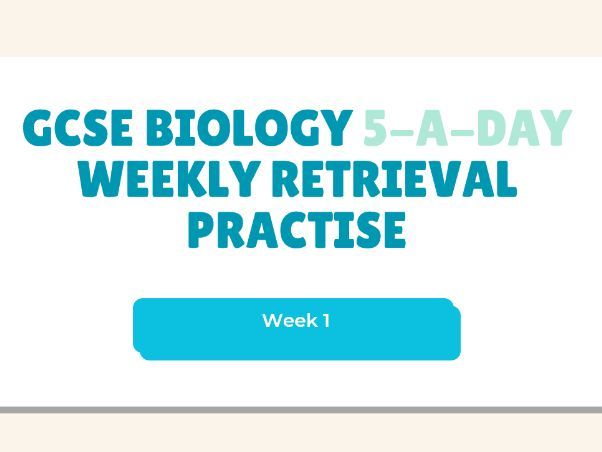 GCSE BIOLOGY 5-A-DAY WEEKLY RETRIEVAL PRACTISE

Week 1